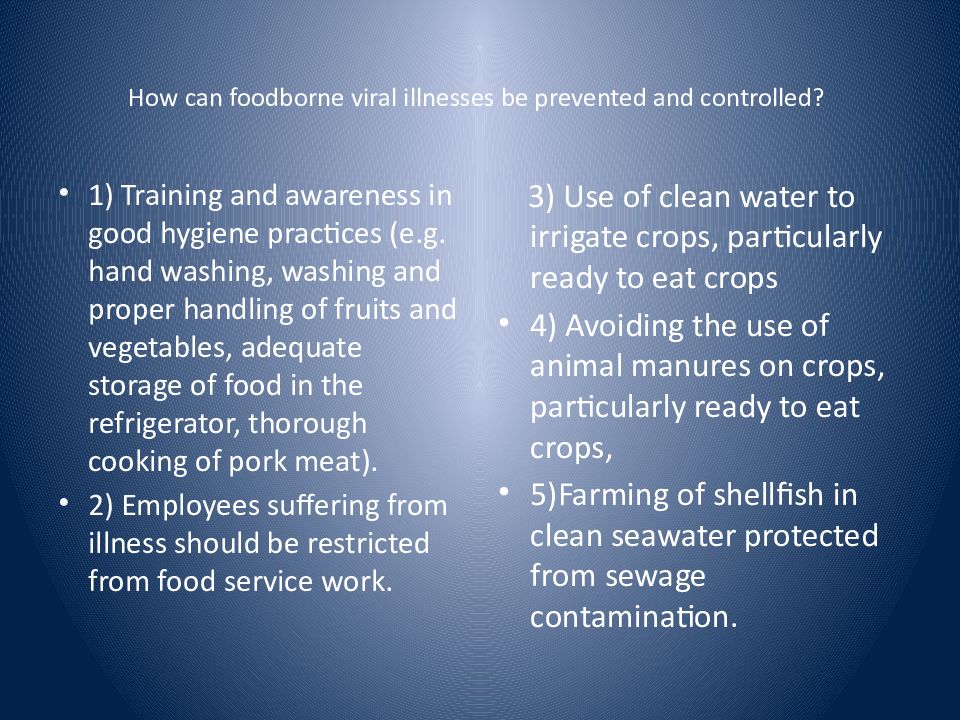 How can foodborne viral illnesses be prevented and controlled?

• 1) Training and awareness in good hygiene practices (e.g. hand washing, washing and proper handling of fruits and vegetables, adequate storage of food in the refrigerator, thorough cooking of pork meat).
• 2) Employees suffering from illness should be restricted from food service work.

3) Use of clean water to irrigate crops, particularly ready to eat crops
• 4) Avoiding the use of animal manures on crops, particularly ready to eat crops,
• 5)Farming of shellfish in clean seawater protected from sewage contamination.